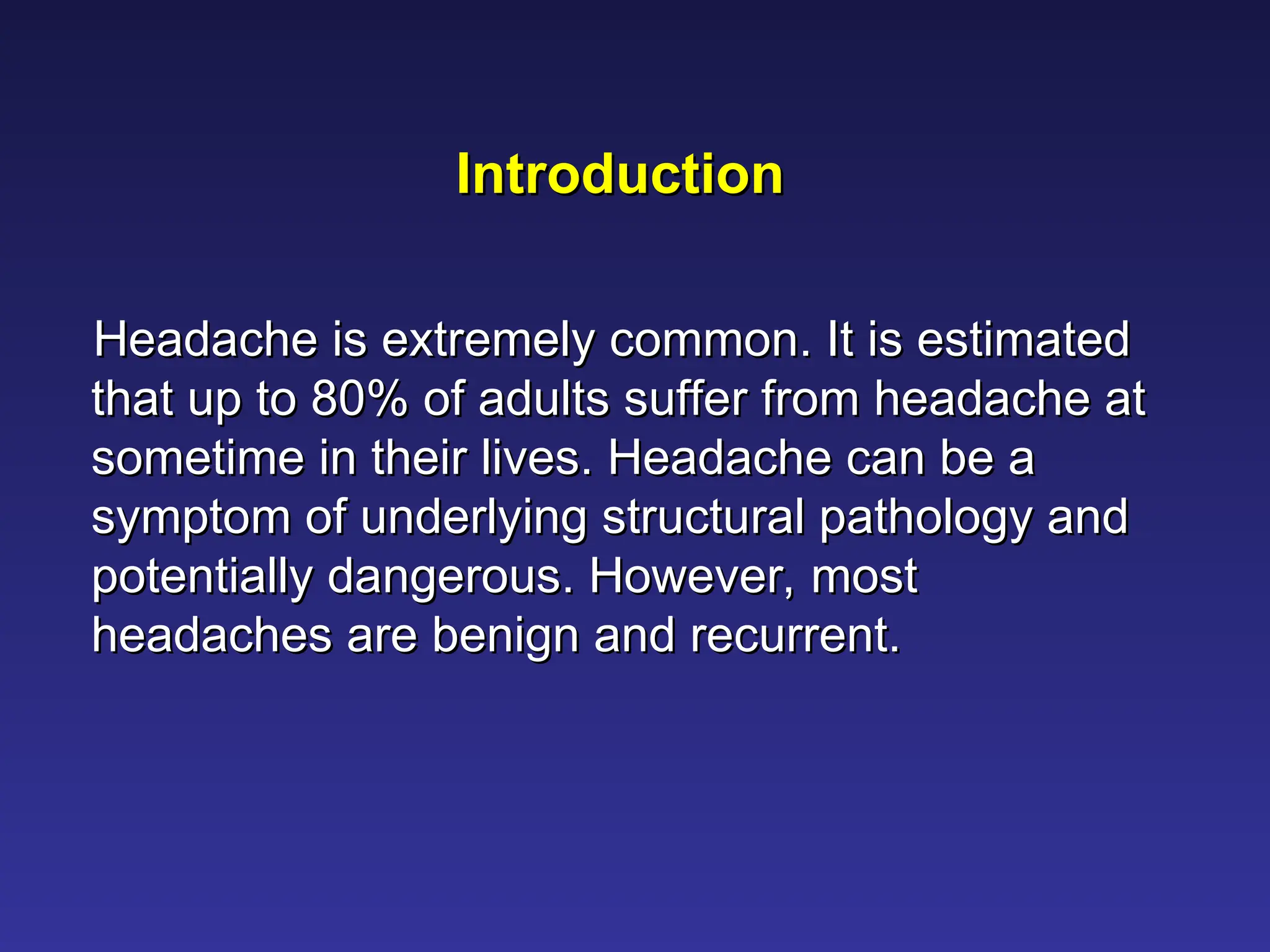 Introduction

Headache is extremely common. It is estimated that up to 80% of adults suffer from headache at sometime in their lives. Headache can be a symptom of underlying structural pathology and potentially dangerous. However, most headaches are benign and recurrent.